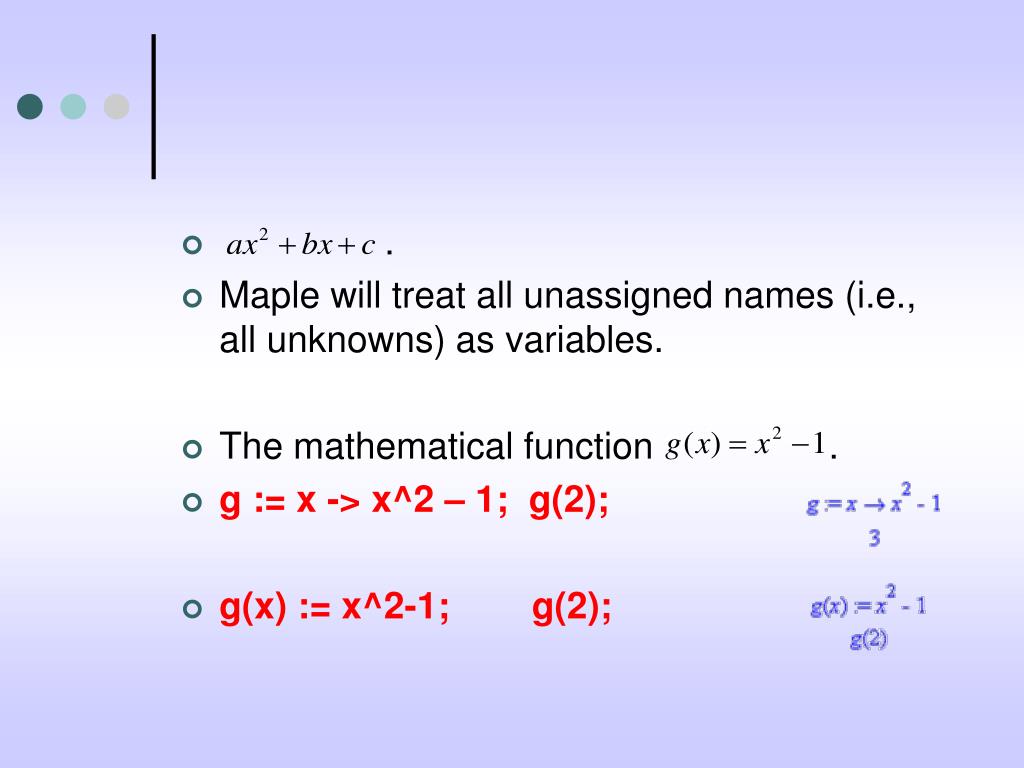 $ax^2 + bx + c$ .

Maple will treat all unassigned names (i.e., all unknowns) as variables.

The mathematical function $g(x) = x^2 - 1$.

g := x -> x^2 – 1; g(2);

$g := x \rightarrow x^2 - 1$

$3$

g(x) := x^2-1; g(2);

$g(x) := x^2 - 1$

$g(2)$